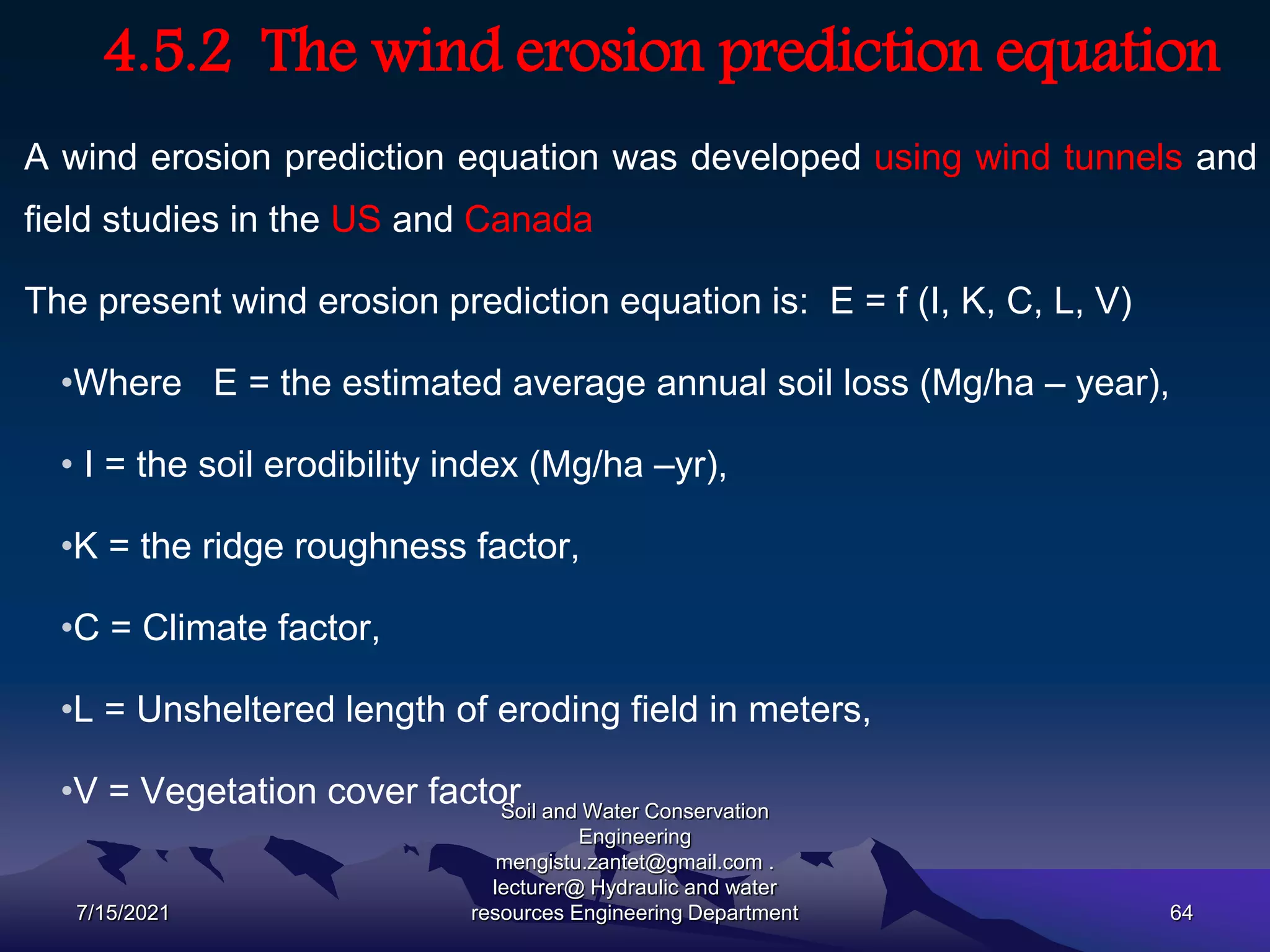 4.5.2 The wind erosion prediction equation

A wind erosion prediction equation was developed using wind tunnels and field studies in the US and Canada

The present wind erosion prediction equation is: E = f (I, K, C, L, V)

•Where E = the estimated average annual soil loss (Mg/ha – year),

• I = the soil erodibility index (Mg/ha –yr),

•K = the ridge roughness factor,

•C = Climate factor,

•L = Unsheltered length of eroding field in meters,

•V = Vegetation cover factor

7/15/2021

Soil and Water Conservation Engineering mengistu.zantet@gmail.com . lecturer@ Hydraulic and water resources Engineering Department

64